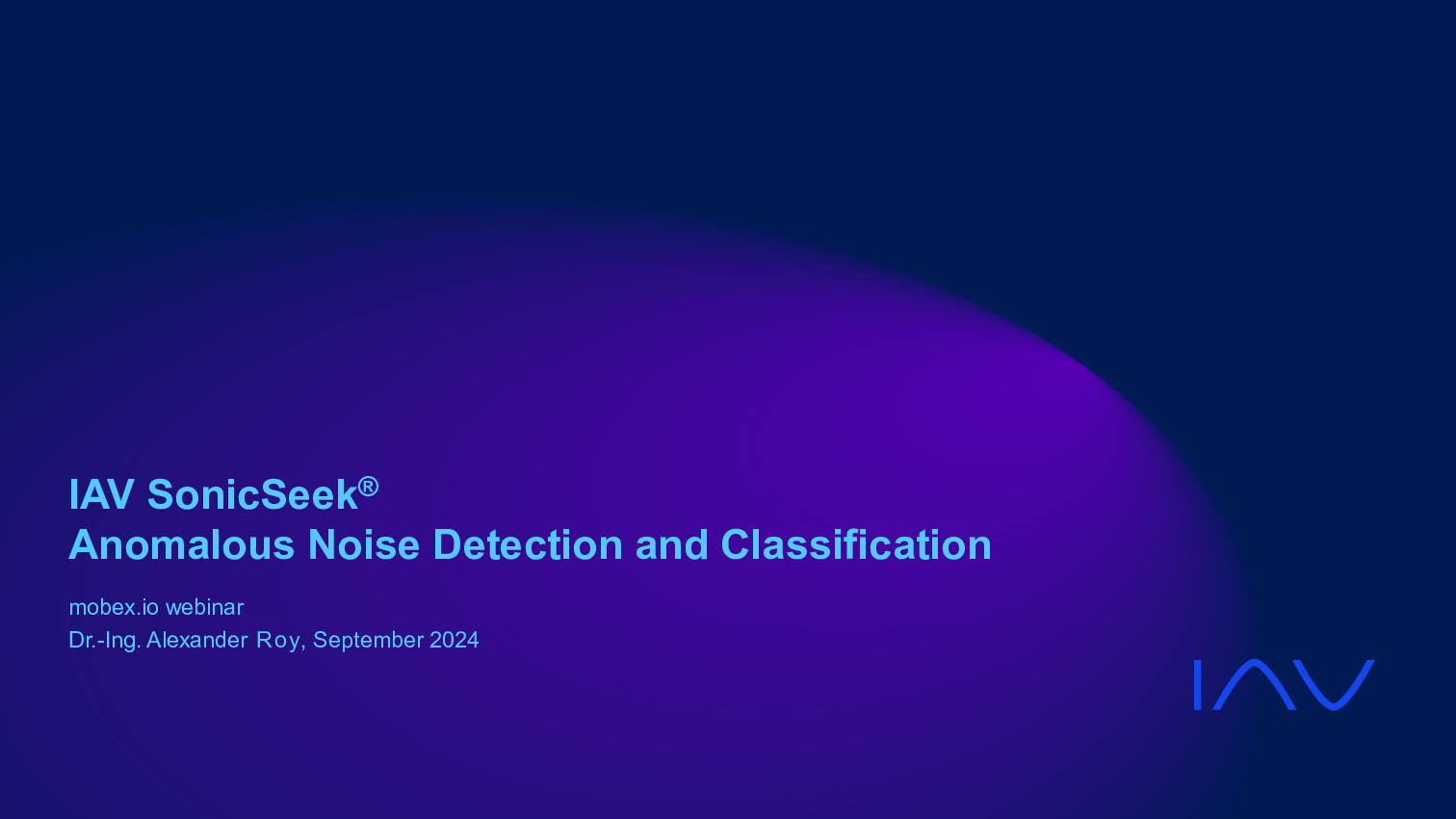 IAV SonicSeek®
Anomalous Noise Detection and Classification

mobex.io webinar
Dr.-Ing. Alexander Roy, September 2024

IAV